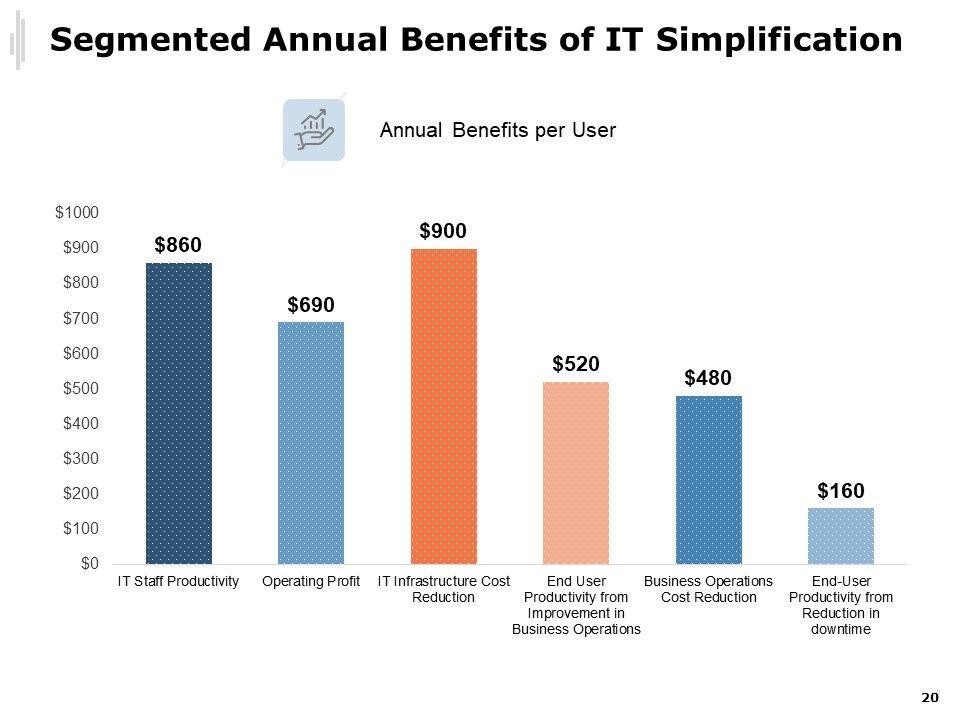 Segmented Annual Benefits of IT Simplification

Annual Benefits per User

$1000
$900
$800
$700
$600
$500
$400
$300
$200
$100
$0

$860
$690
$900
$520
$480
$160

IT Staff Productivity
Operating Profit
IT Infrastructure Cost Reduction
End User Productivity from Improvement in Business Operations
Business Operations Cost Reduction
End-User Productivity from Reduction in downtime

20